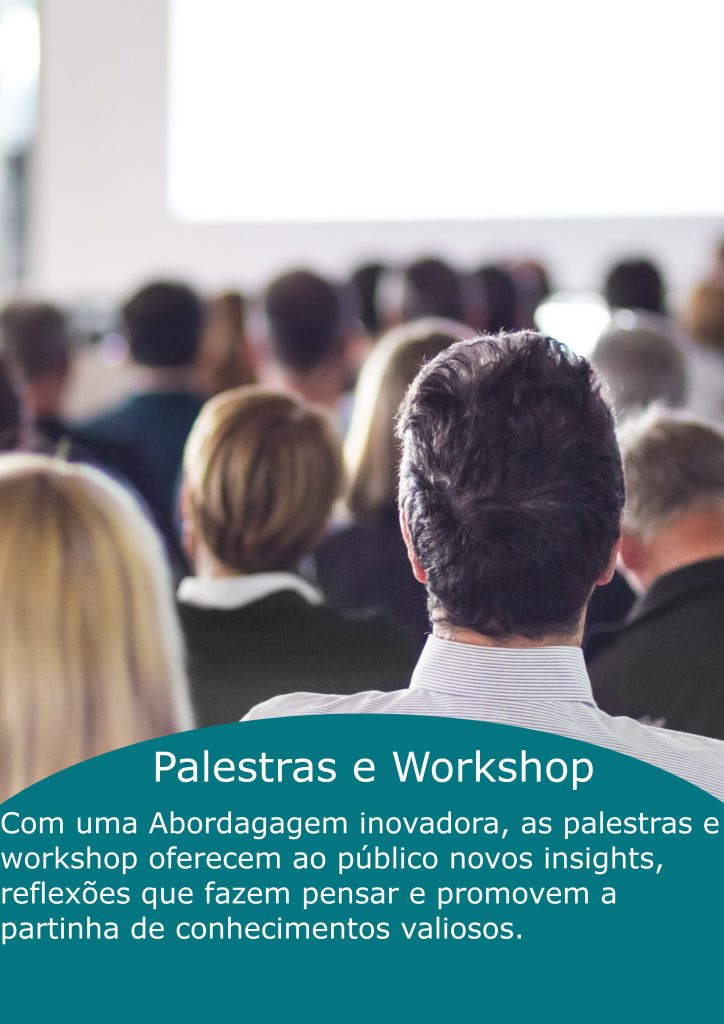 Palestras e Workshop

Com uma Abordagagem inovadora, as palestras e workshop oferecem ao público novos insights, reflexões que fazem pensar e promovem a partinha de conhecimentos valiosos.